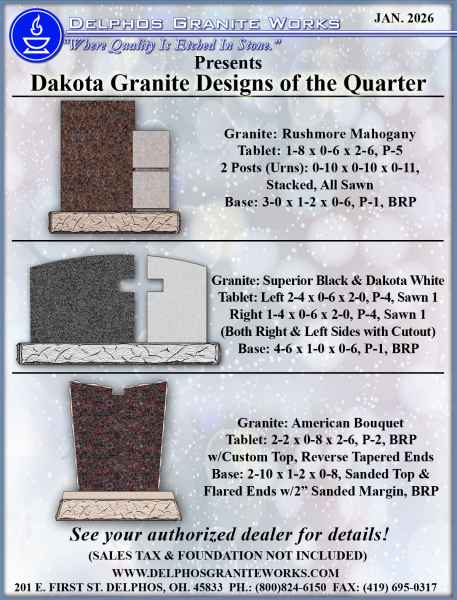 DELPHOS GRANITE WORKS

JAN. 2026

"Where Quality Is Etched In Stone."

Presents

Dakota Granite Designs of the Quarter

Granite: Rushmore Mahogany
Tablet: 1-8 x 0-6 x 2-6, P-5
2 Posts (Urns): 0-10 x 0-10 x 0-11, Stacked, All Sawn
Base: 3-0 x 1-2 x 0-6, P-1, BRP

Granite: Superior Black & Dakota White
Tablet: Left 2-4 x 0-6 x 2-0, P-4, Sawn 1
Right 1-4 x 0-6 x 2-0, P-4, Sawn 1
(Both Right & Left Sides with Cutout)
Base: 4-6 x 1-0 x 0-6, P-1, BRP

Granite: American Bouquet
Tablet: 2-2 x 0-8 x 2-6, P-2, BRP w/Custom Top, Reverse Tapered Ends
Base: 2-10 x 1-2 x 0-8, Sanded Top & Flared Ends w/2" Sanded Margin, BRP

See your authorized dealer for details!

(SALES TAX & FOUNDATION NOT INCLUDED)

WWW.DELPHOSGRANITEWORKS.COM

201 E. FIRST ST. DELPHOS, OH. 45833 PH.: (800)824-6150 FAX: (419) 695-0317